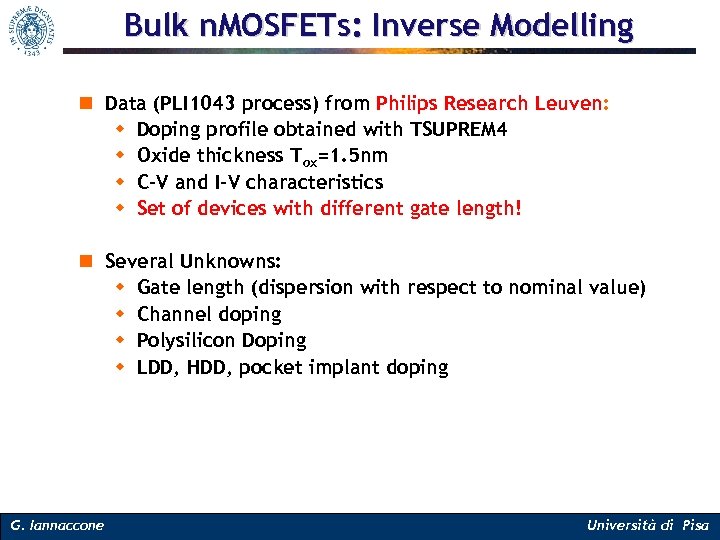 IN SUPREMÆ DIGNITATIS 1343

Bulk nMOSFETs: Inverse Modelling

Data (PLI1043 process) from Philips Research Leuven:
- Doping profile obtained with TSUPREM4
- Oxide thickness $T_{ox}$=1.5nm
- C-V and I-V characteristics
- Set of devices with different gate length!

Several Unknowns:
- Gate length (dispersion with respect to nominal value)
- Channel doping
- Polysilicon Doping
- LDD, HDD, pocket implant doping

G. Iannaccone

Università di Pisa